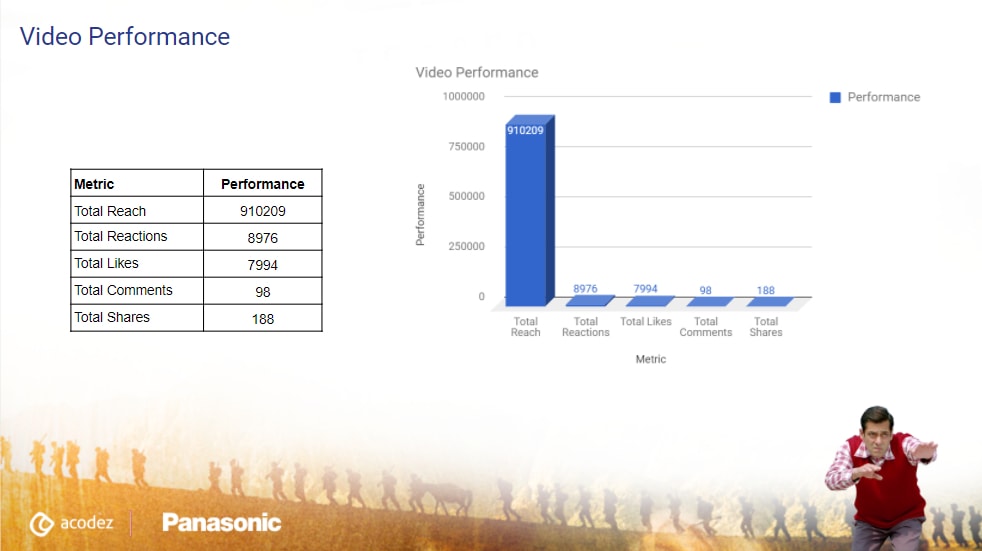 Video Performance

| Metric | Performance |
|---|---|
| Total Reach | 910209 |
| Total Reactions | 8976 |
| Total Likes | 7994 |
| Total Comments | 98 |
| Total Shares | 188 |

Video Performance

Performance

1000000
750000
500000
250000
0

Performance

910209
8976
7994
98
188

Total Reach
Total Reactions
Total Likes
Total Comments
Total Shares

Metric

acodez
Panasonic